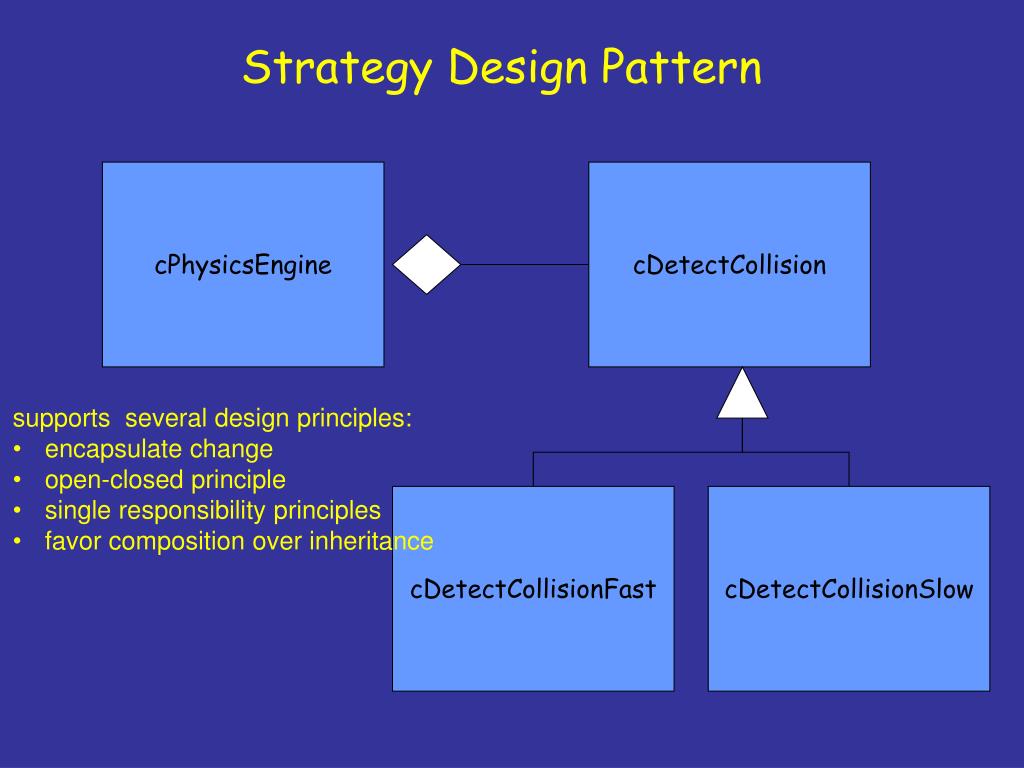 Strategy Design Pattern

cPhysicsEngine

cDetectCollision

supports several design principles:
• encapsulate change
• open-closed principle
• single responsibility principles
• favor composition over inheritance

cDetectCollisionFast

cDetectCollisionSlow